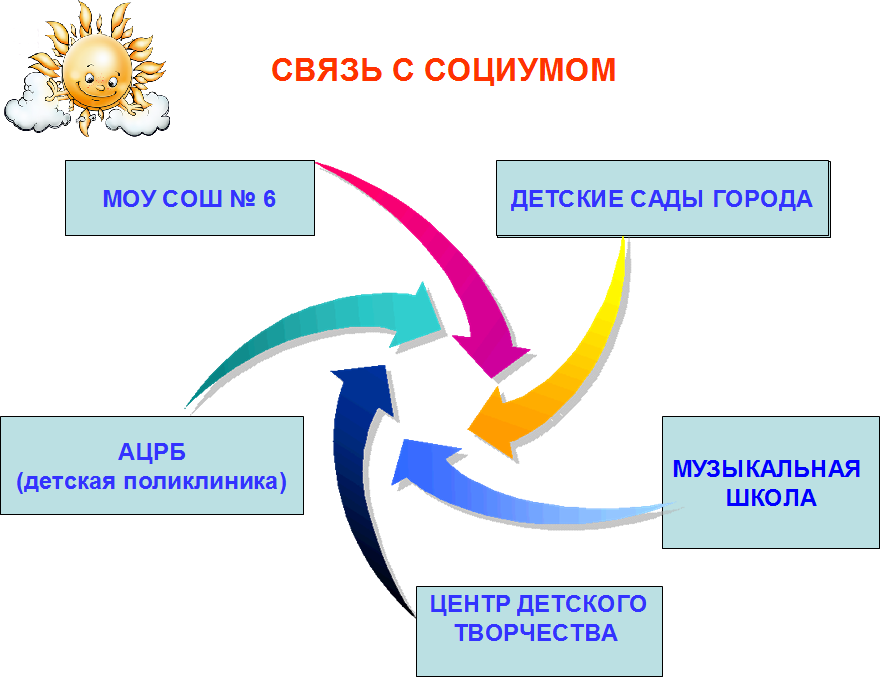 СВЯЗЬ С СОЦИУМОМ

МОУ СОШ № 6

ДЕТСКИЕ САДЫ ГОРОДА

АЦРБ
(детская поликлиника)

МУЗЫКАЛЬНАЯ ШКОЛА

ЦЕНТР ДЕТСКОГО ТВОРЧЕСТВА